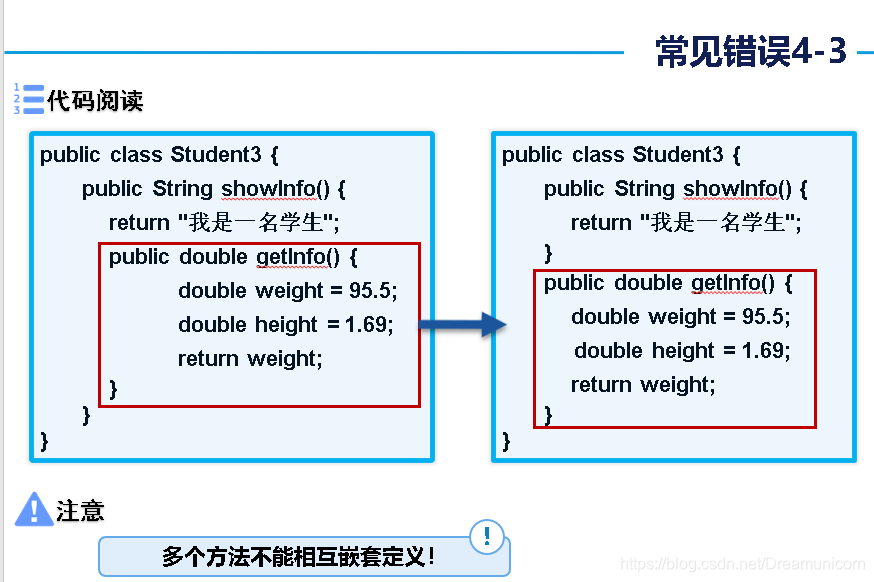 常见错误4-3

代码阅读

public class Student3 {
public String showInfo() {
return "我是一名学生";
public double getInfo() {
double weight = 95.5;
double height = 1.69;
return weight;
}
}
}

public class Student3 {
public String showInfo() {
return "我是一名学生";
}
public double getInfo() {
double weight = 95.5;
double height = 1.69;
return weight;
}
}

注意

多个方法不能相互嵌套定义!

https://blog.csdn.net/Dreamunicorn